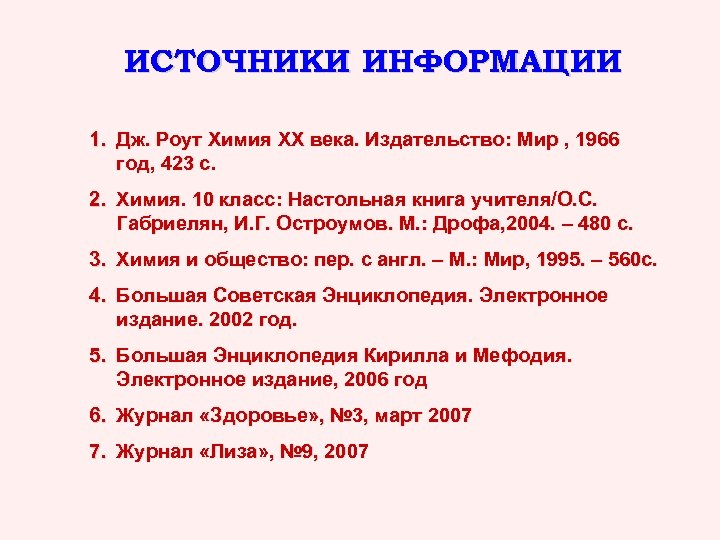 ИСТОЧНИКИ ИНФОРМАЦИИ

1. Дж. Роут Химия XX века. Издательство: Мир , 1966 год, 423 с.
2. Химия. 10 класс: Настольная книга учителя/О.С. Габриелян, И.Г. Остроумов. М.: Дрофа,2004. – 480 с.
3. Химия и общество: пер. с англ. – М.: Мир, 1995. – 560с.
4. Большая Советская Энциклопедия. Электронное издание. 2002 год.
5. Большая Энциклопедия Кирилла и Мефодия. Электронное издание, 2006 год
6. Журнал «Здоровье», №3, март 2007
7. Журнал «Лиза», №9, 2007